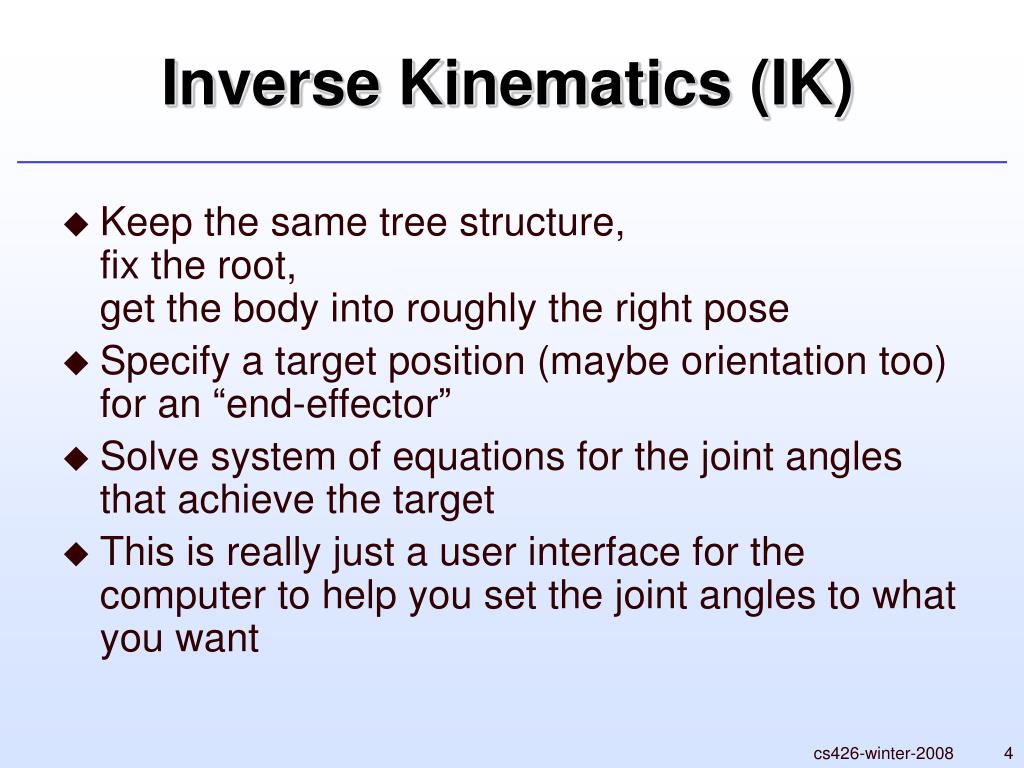 Inverse Kinematics (IK)

◆ Keep the same tree structure,
fix the root,
get the body into roughly the right pose

◆ Specify a target position (maybe orientation too) for an “end-effector”

◆ Solve system of equations for the joint angles that achieve the target

◆ This is really just a user interface for the computer to help you set the joint angles to what you want

cs426-winter-2008 4